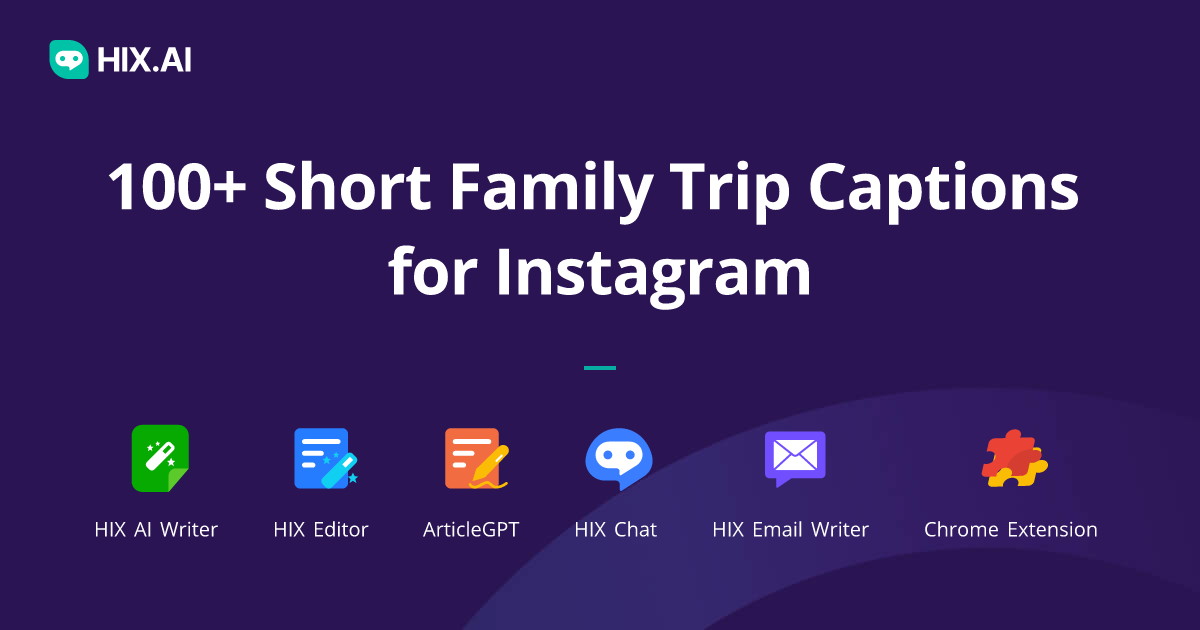 HIX.AI

100+ Short Family Trip Captions for Instagram

HIX AI Writer
HIX Editor
ArticleGPT
HIX Chat
HIX Email Writer
Chrome Extension